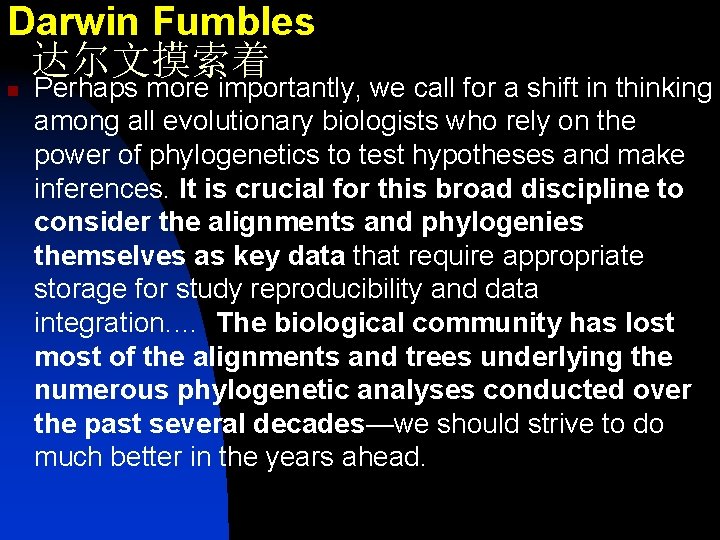 Darwin Fumbles
达尔文摸索着

Perhaps more importantly, we call for a shift in thinking among all evolutionary biologists who rely on the power of phylogenetics to test hypotheses and make inferences. It is crucial for this broad discipline to consider the alignments and phylogenies themselves as key data that require appropriate storage for study reproducibility and data integration…. The biological community has lost most of the alignments and trees underlying the numerous phylogenetic analyses conducted over the past several decades—we should strive to do much better in the years ahead.